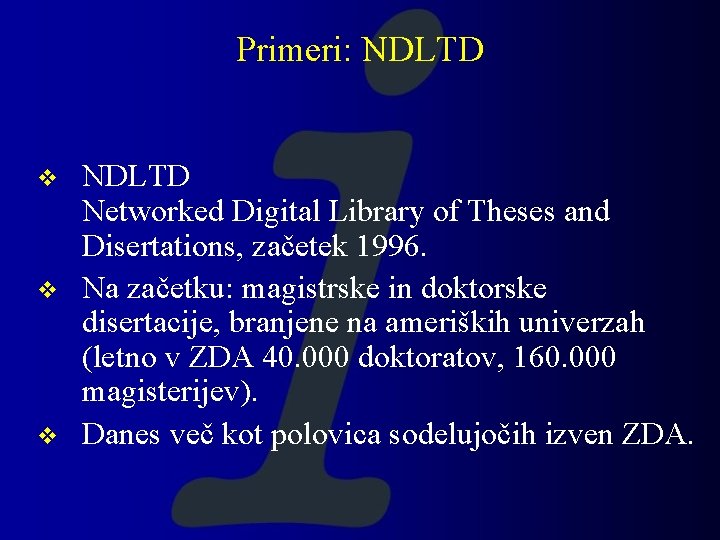 Primeri: NDLTD

❖ NDLTD
Networked Digital Library of Theses and Disertations, začetek 1996.

❖ Na začetku: magistrske in doktorske disertacije, branjene na ameriških univerzah (letno v ZDA 40.000 doktoratov, 160.000 magisterijev).

❖ Danes več kot polovica sodelujočih izven ZDA.